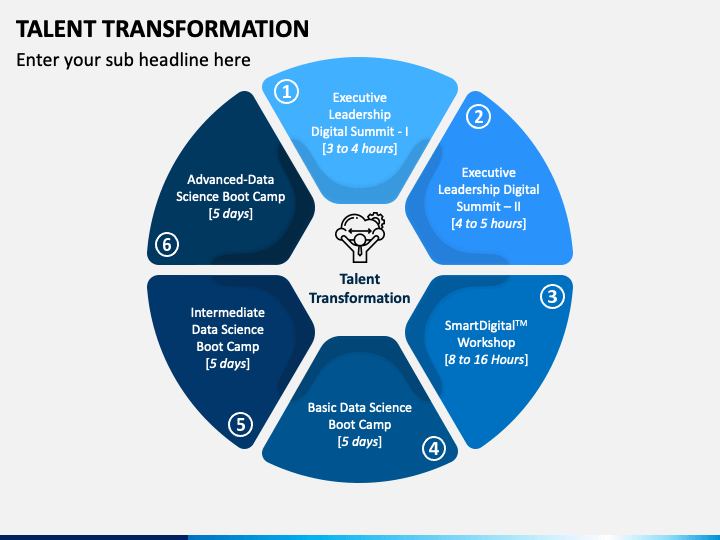 TALENT TRANSFORMATION

Enter your sub headline here

1
Executive Leadership Digital Summit - I
[3 to 4 hours]

2
Executive Leadership Digital Summit – II
[4 to 5 hours]

3
SmartDigital™ Workshop
[8 to 16 Hours]

4
Basic Data Science Boot Camp
[5 days]

5
Intermediate Data Science Boot Camp
[5 days]

6
Advanced-Data Science Boot Camp
[5 days]

Talent Transformation